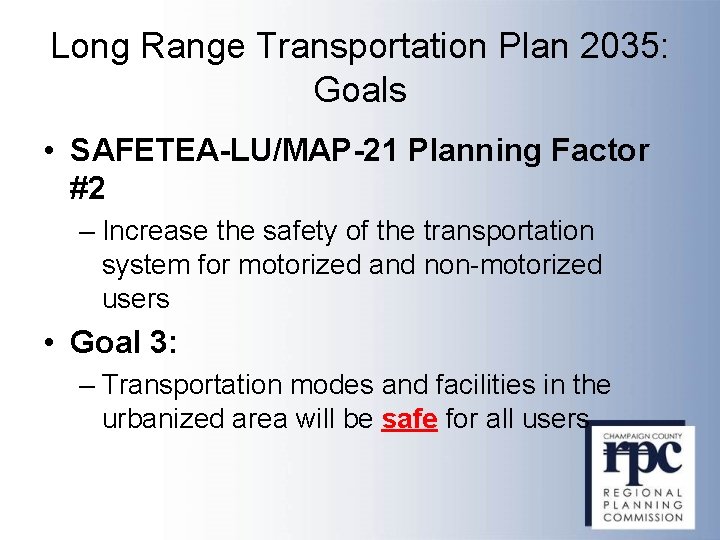 Long Range Transportation Plan 2035: Goals

• SAFETEA-LU/MAP-21 Planning Factor #2

– Increase the safety of the transportation system for motorized and non-motorized users

• Goal 3:

– Transportation modes and facilities in the urbanized area will be safe for all users

CHAMPAIGN COUNTY
rpc
REGIONAL
PLANNING
COMMISSION